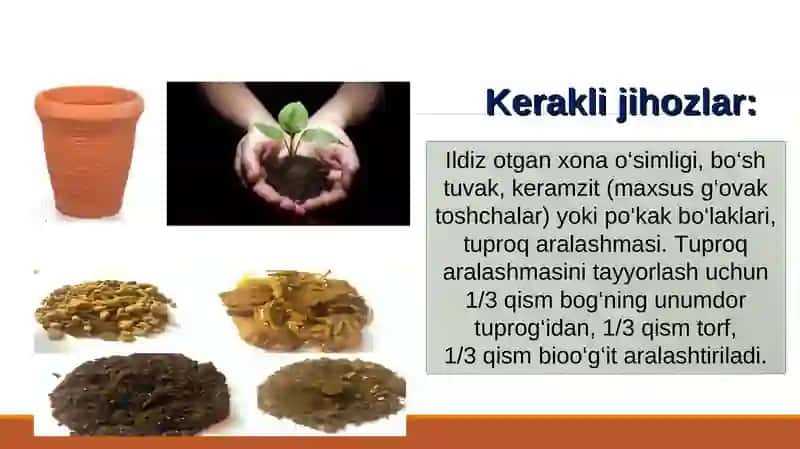 Kerakli jihozlar:

Ildiz otgan xona o'simligi, bo'sh tuvak, keramzit (maxsus g'ovak toshchalar) yoki po'kak bo'laklari, tuproq aralashmasi. Tuproq aralashmasini tayyorlash uchun 1/3 qism bog'ning unumdor tuprog'idan, 1/3 qism torf, 1/3 qism bioo'g'it aralashtiriladi.